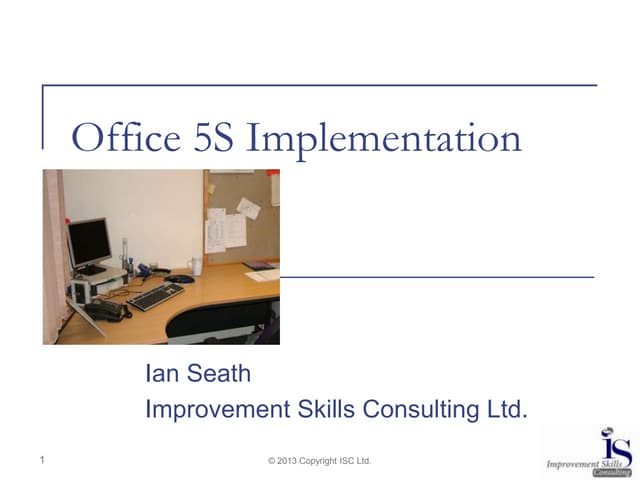 Office 5S Implementation

Ian Seath
Improvement Skills Consulting Ltd.

1

© 2013 Copyright ISC Ltd.

iS
Improvement Skills
Consulting